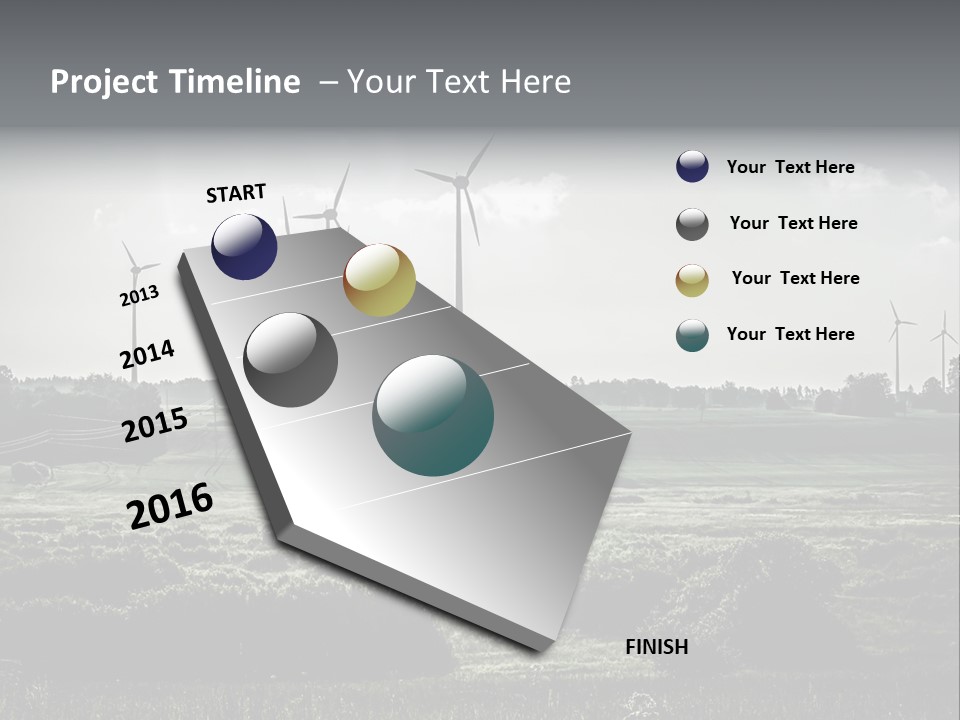 Project Timeline – Your Text Here

START

2013

2014

2015

2016

FINISH

Your Text Here

Your Text Here

Your Text Here

Your Text Here